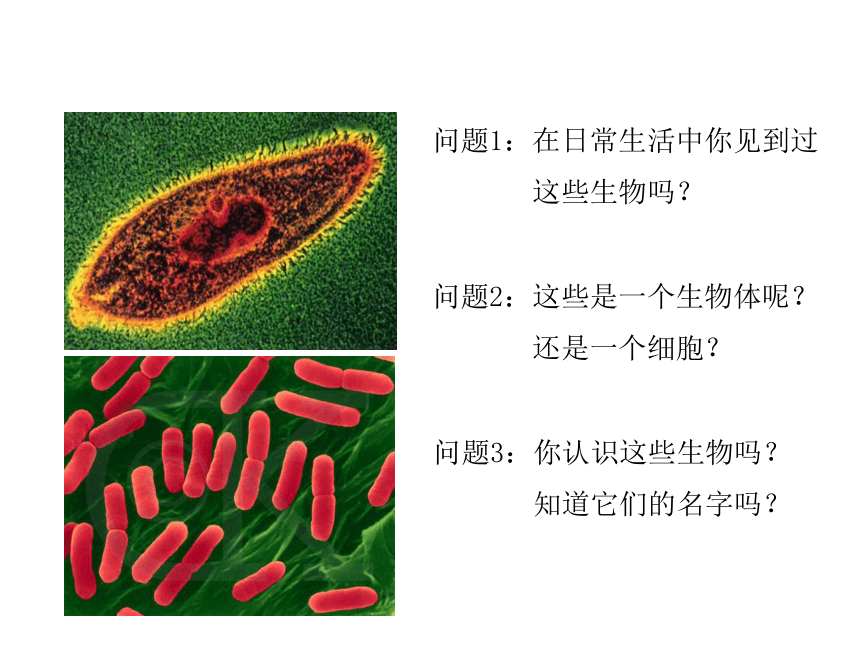 问题1：在日常生活中你见到过这些生物吗？

问题2：这些是一个生物体呢？还是一个细胞？

问题3：你认识这些生物吗？知道它们的名字吗？